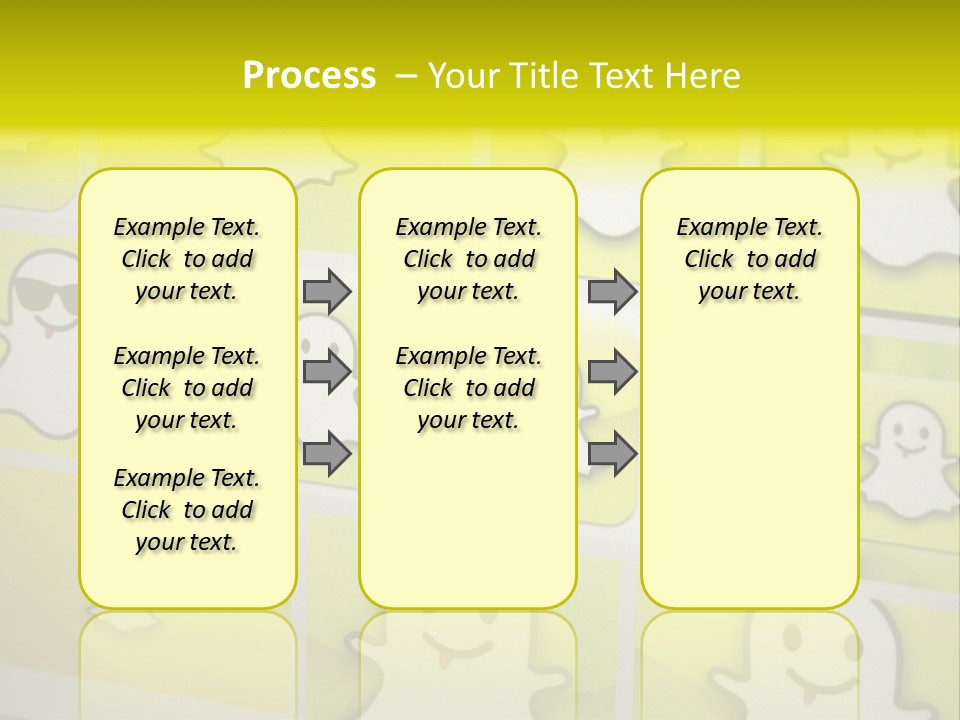 Process – Your Title Text Here

Example Text. Click to add your text.

Example Text. Click to add your text.

Example Text. Click to add your text.

Example Text. Click to add your text.

Example Text. Click to add your text.

Example Text. Click to add your text.